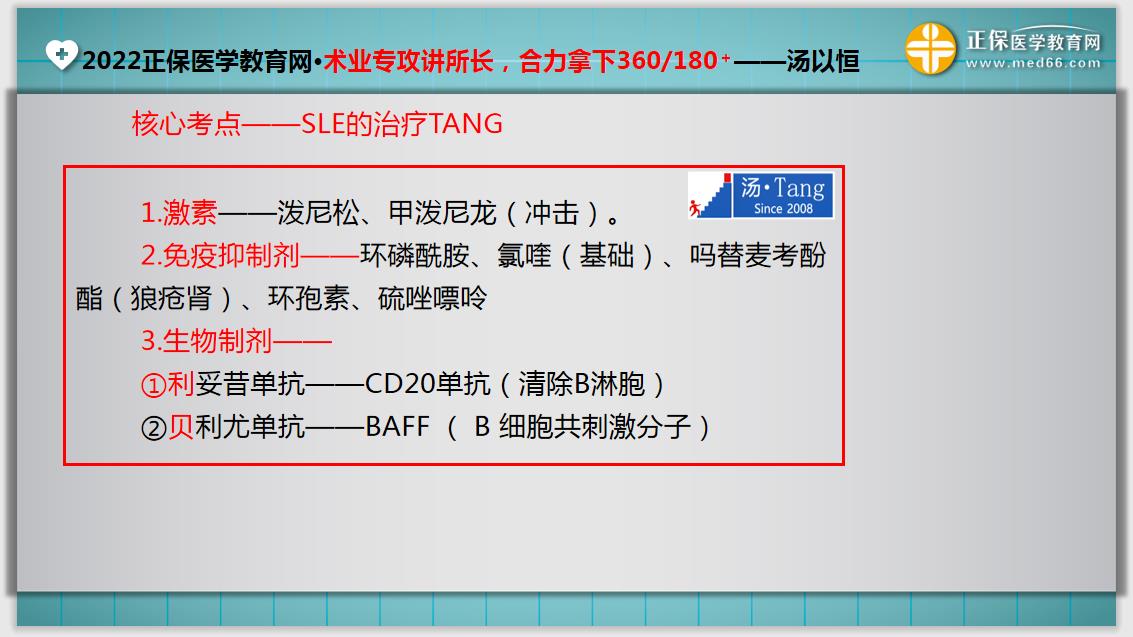 2022正保医学教育网•术业专攻讲所长，合力拿下360/180⁺——汤以恒

正保医学教育网
www.med66.com

核心考点——SLE的治疗TANG

汤·Tang
Since 2008

1.激素——泼尼松、甲泼尼龙（冲击）。

2.免疫抑制剂——环磷酰胺、氯喹（基础）、吗替麦考酚酯（狼疮肾）、环孢素、硫唑嘌呤

3.生物制剂——

①利妥昔单抗——CD20单抗（清除B淋胞）

②贝利尤单抗——BAFF （ B 细胞共刺激分子）